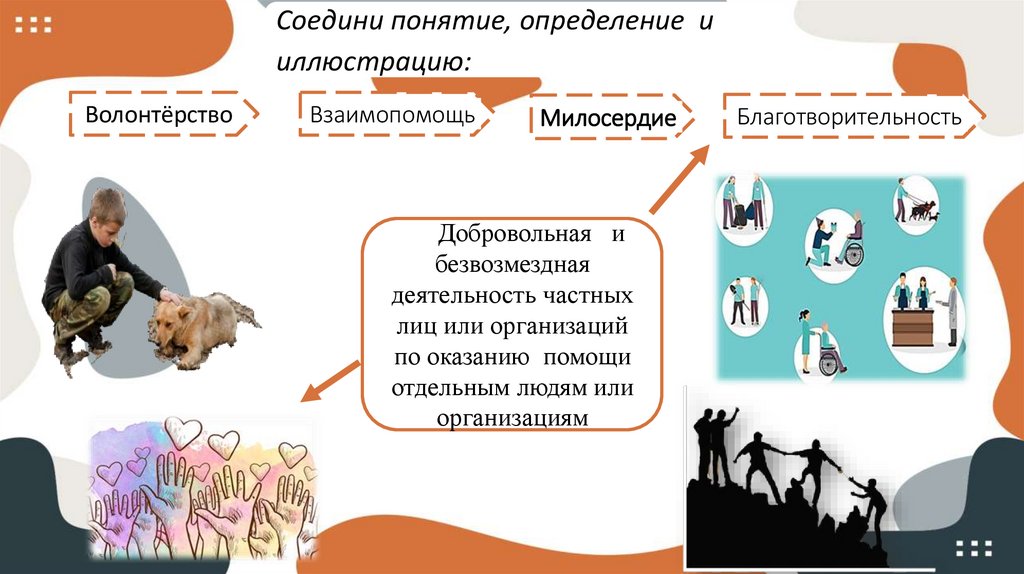 Соедини понятие, определение и иллюстрацию:

Волонтёрство

Взаимопомощь

Милосердие

Благотворительность

Добровольная и безвозмездная деятельность частных лиц или организаций по оказанию помощи отдельным людям или организациям